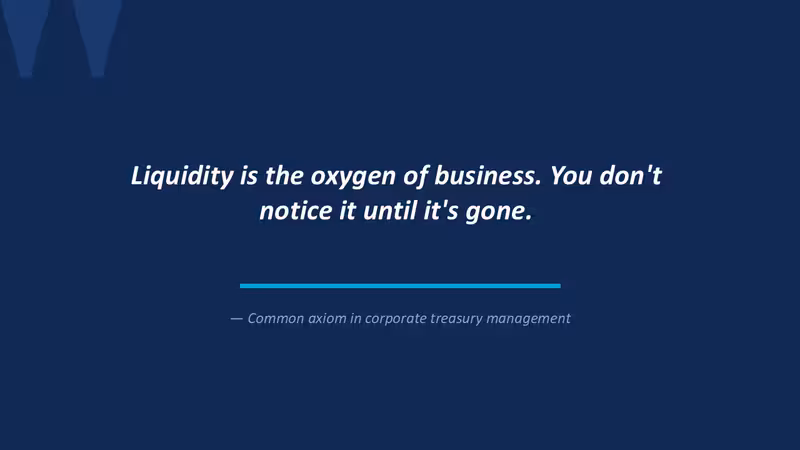 Liquidity is the oxygen of business. You don't notice it until it's gone.

— Common axiom in corporate treasury management